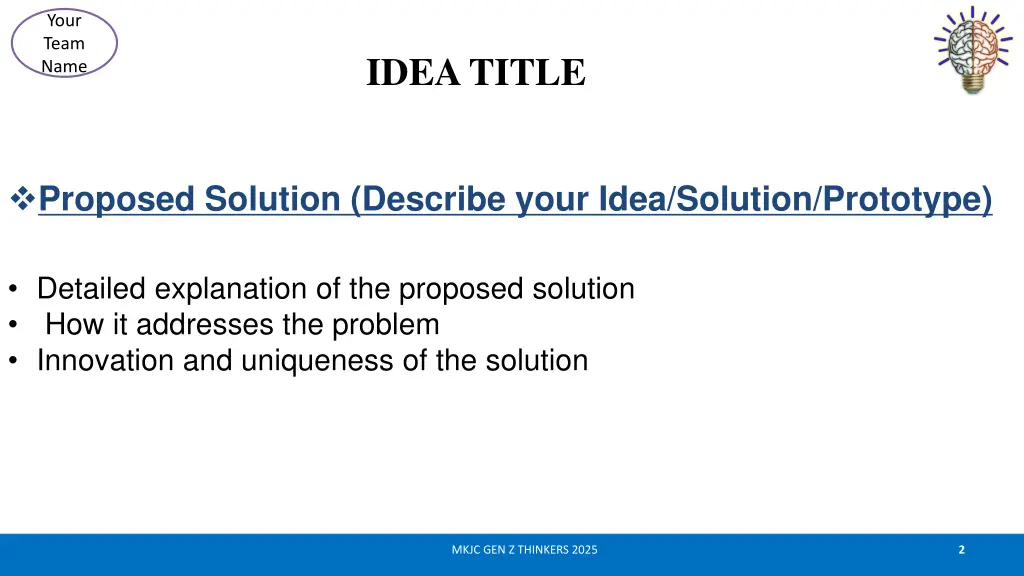 Your Team Name

IDEA TITLE

❖Proposed Solution (Describe your Idea/Solution/Prototype)

• Detailed explanation of the proposed solution
• How it addresses the problem
• Innovation and uniqueness of the solution

MKJC GEN Z THINKERS 2025

2